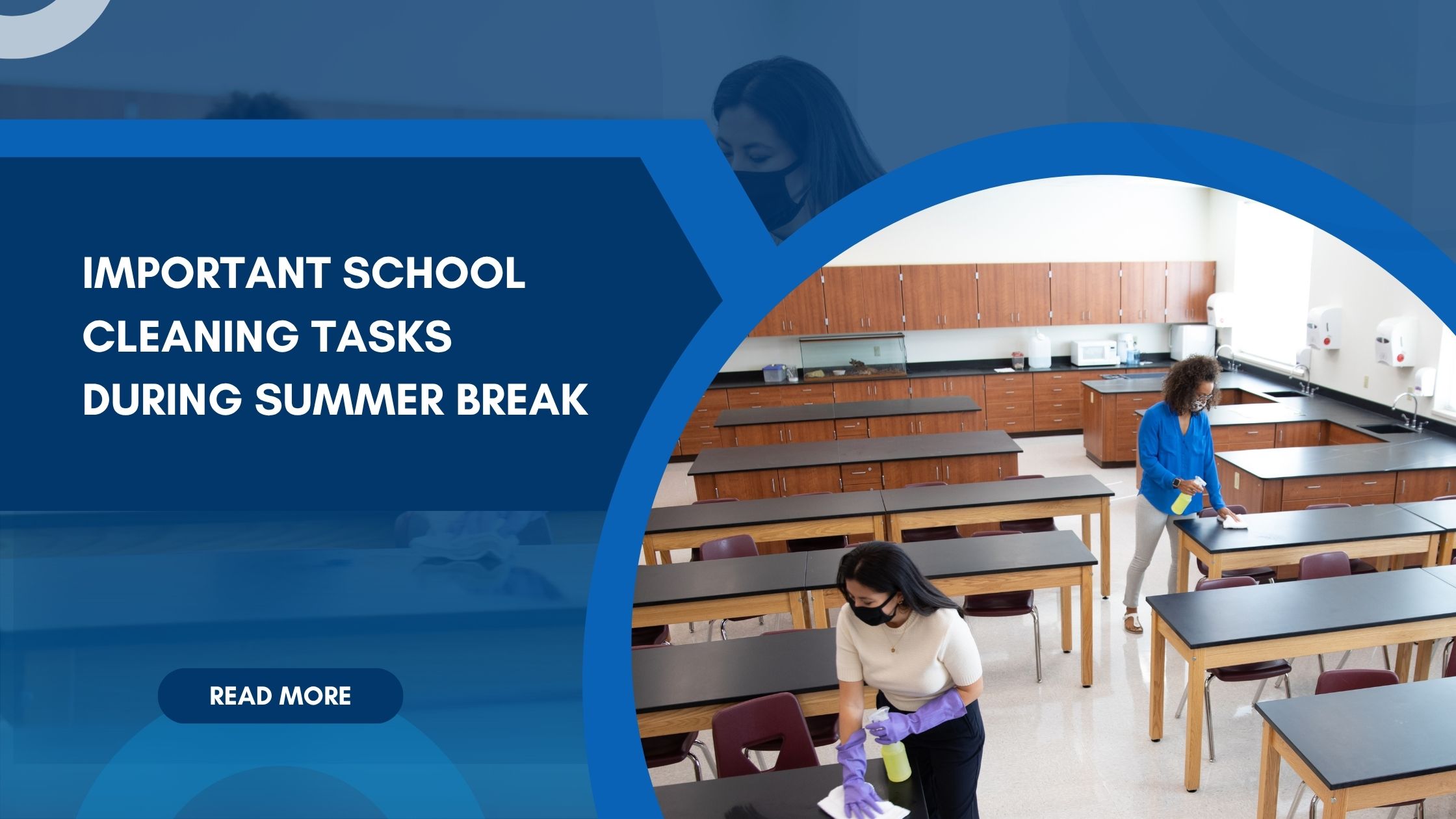 IMPORTANT SCHOOL CLEANING TASKS DURING SUMMER BREAK

READ MORE